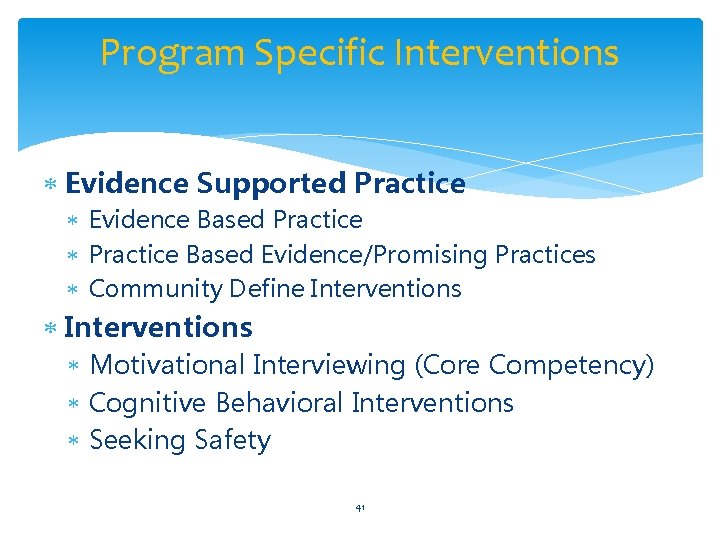 Program Specific Interventions

* Evidence Supported Practice
  * Evidence Based Practice
  * Practice Based Evidence/Promising Practices
  * Community Define Interventions
* Interventions
  * Motivational Interviewing (Core Competency)
  * Cognitive Behavioral Interventions
  * Seeking Safety

41